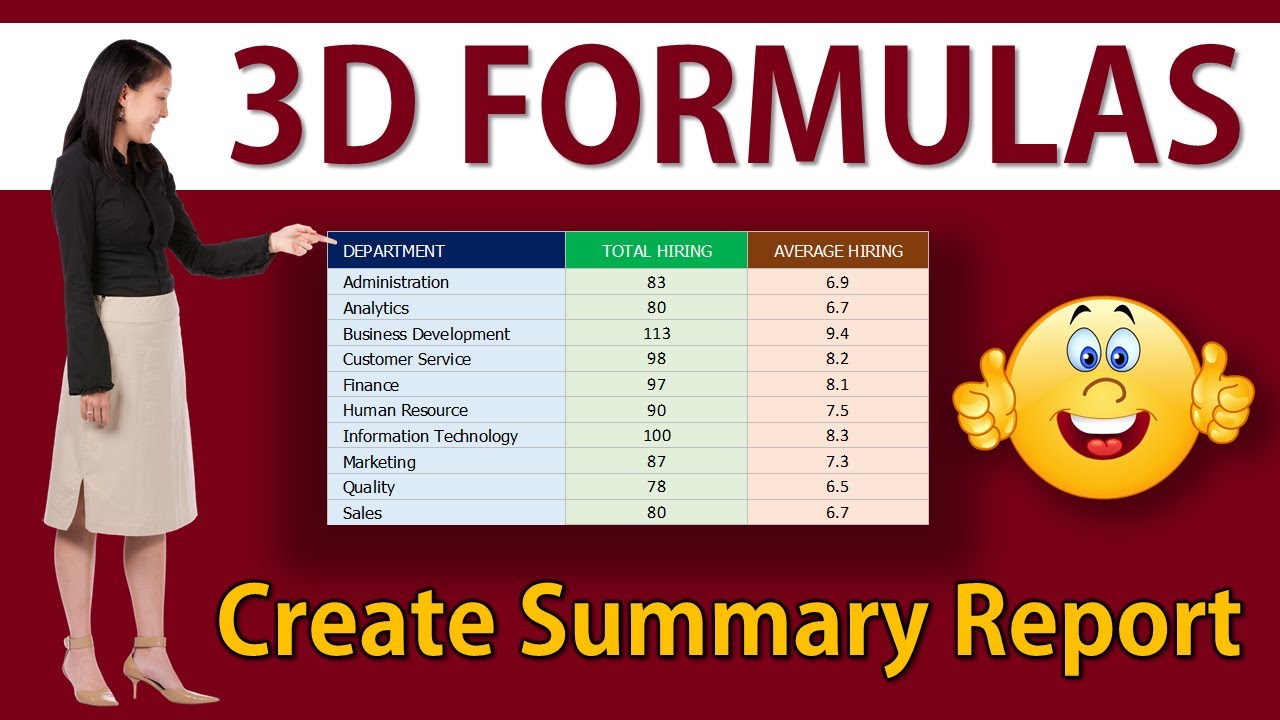 3D FORMULAS

| DEPARTMENT | TOTAL HIRING | AVERAGE HIRING |
|---|---|---|
| Administration | 83 | 6.9 |
| Analytics | 80 | 6.7 |
| Business Development | 113 | 9.4 |
| Customer Service | 98 | 8.2 |
| Finance | 97 | 8.1 |
| Human Resource | 90 | 7.5 |
| Information Technology | 100 | 8.3 |
| Marketing | 87 | 7.3 |
| Quality | 78 | 6.5 |
| Sales | 80 | 6.7 |

Create Summary Report